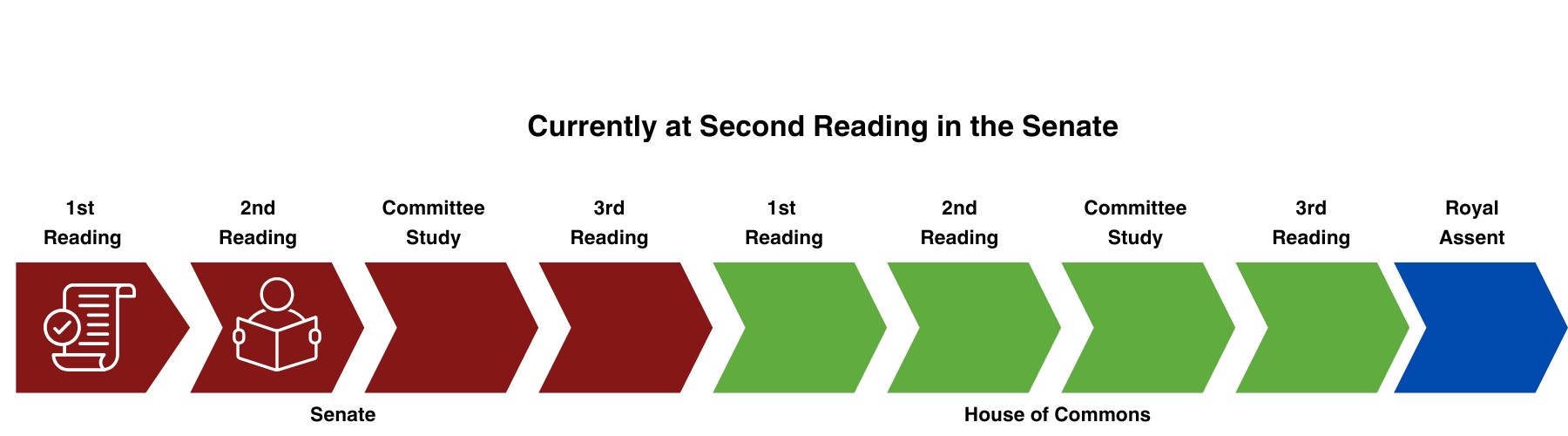 Currently at Second Reading in the Senate

1st Reading

2nd Reading

Committee Study

3rd Reading

1st Reading

2nd Reading

Committee Study

3rd Reading

Royal Assent

Senate

House of Commons